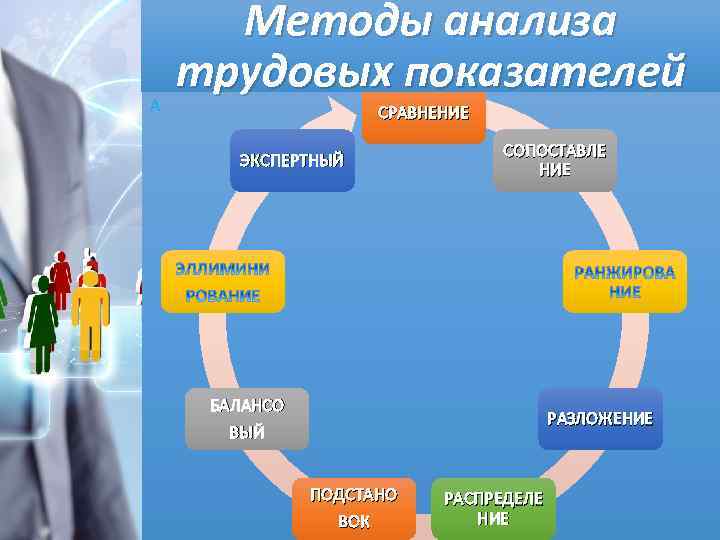 Методы анализа трудовых показателей

А

СРАВНЕНИЕ

СОПОСТАВЛЕ НИЕ

РАНЖИРОВА НИЕ

РАЗЛОЖЕНИЕ

РАСПРЕДЕЛЕ НИЕ

ПОДСТАНО ВОК

БАЛАНСО ВЫЙ

ЭЛЛИМИНИ РОВАНИЕ

ЭКСПЕРТНЫЙ